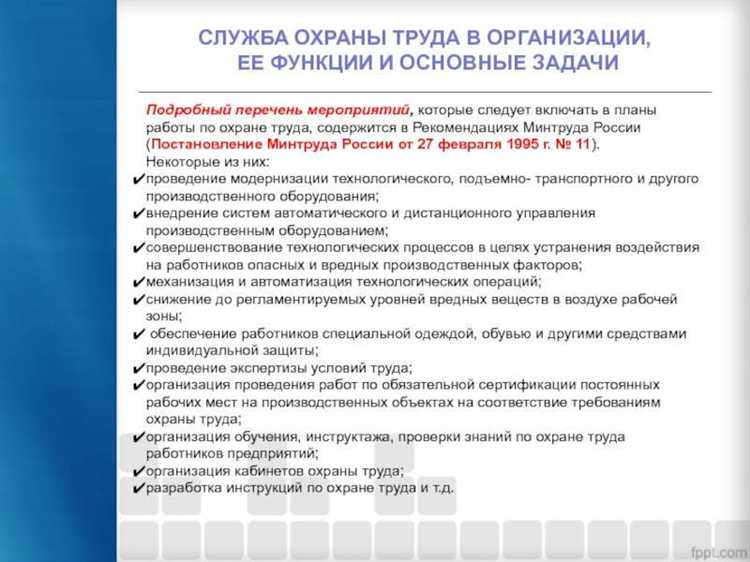 СЛУЖБА ОХРАНЫ ТРУДА В ОРГАНИЗАЦИИ, ЕЕ ФУНКЦИИ И ОСНОВНЫЕ ЗАДАЧИ

Подробный перечень мероприятий, которые следует включать в планы работы по охране труда, содержится в Рекомендациях Минтруда России (Постановление Минтруда России от 27 февраля 1995 г. № 11).
Некоторые из них:
✔проведение модернизации технологического, подъемно- транспортного и другого производственного оборудования;
✔внедрение систем автоматического и дистанционного управления производственным оборудованием;
✔совершенствование технологических процессов в целях устранения воздействия на работников опасных и вредных производственных факторов;
✔механизация и автоматизация технологических операций;
✔снижение до регламентируемых уровней вредных веществ в воздухе рабочей зоны;
✔ обеспечение работников специальной одеждой, обувью и другими средствами индивидуальной защиты;
✔проведение экспертизы условий труда;
✔организация проведения работ по обязательной сертификации постоянных рабочих мест на производственных объектах на соответствие требованиям охраны труда;
✔организация обучения, инструктажа, проверки знаний по охране труда работников предприятий;
✔организация кабинетов охраны труда;
✔разработка инструкций по охране труда и т.д.

fppt.com